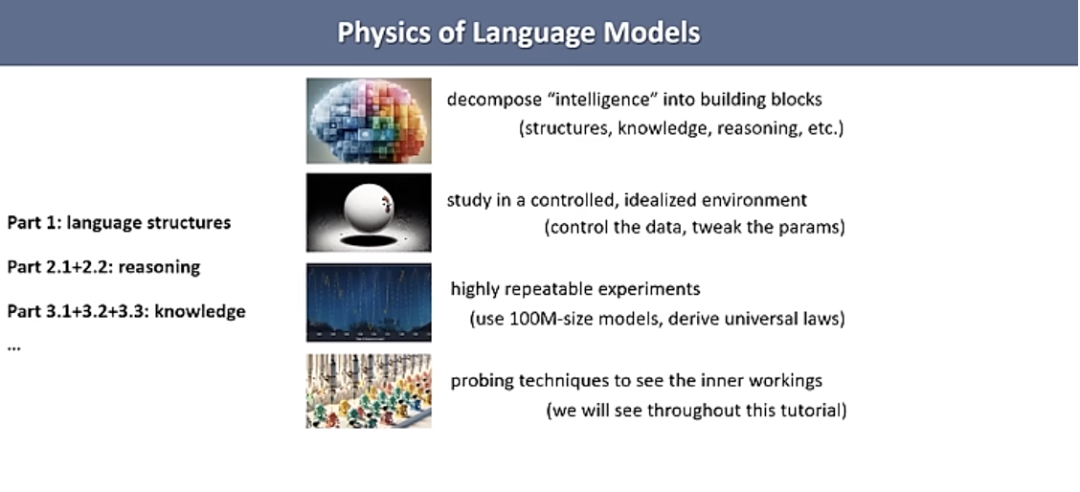 Physics of Language Models

Part 1: language structures

Part 2.1+2.2: reasoning

Part 3.1+3.2+3.3: knowledge

...

decompose "intelligence" into building blocks
(structures, knowledge, reasoning, etc.)

study in a controlled, idealized environment
(control the data, tweak the params)

highly repeatable experiments
(use 100M-size models, derive universal laws)

probing techniques to see the inner workings
(we will see throughout this tutorial)